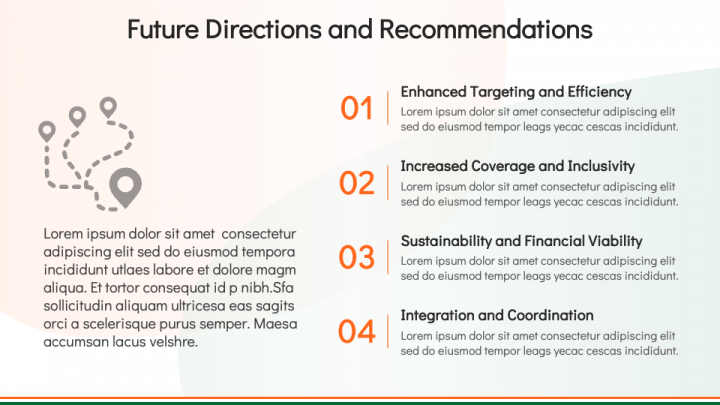 Future Directions and Recommendations

Lorem ipsum dolor sit amet consectetur adipiscing elit sed do eiusmod tempora incididunt utlaes labore et dolore magm aliqua. Et tortor consequat id p nibh.Sfa sollicitudin aliquam ultricesa eas sagits orci a scelerisque purus semper. Maesa accumsan lacus velshre.

01
Enhanced Targeting and Efficiency
Lorem ipsum dolor sit amet consectetur adipiscing elit sed do eiusmod tempor leags yecac cescas incididunt.

02
Increased Coverage and Inclusivity
Lorem ipsum dolor sit amet consectetur adipiscing elit sed do eiusmod tempor leags yecac cescas incididunt.

03
Sustainability and Financial Viability
Lorem ipsum dolor sit amet consectetur adipiscing elit sed do eiusmod tempor leags yecac cescas incididunt.

04
Integration and Coordination
Lorem ipsum dolor sit amet consectetur adipiscing elit sed do eiusmod tempor leags yecac cescas incididunt.